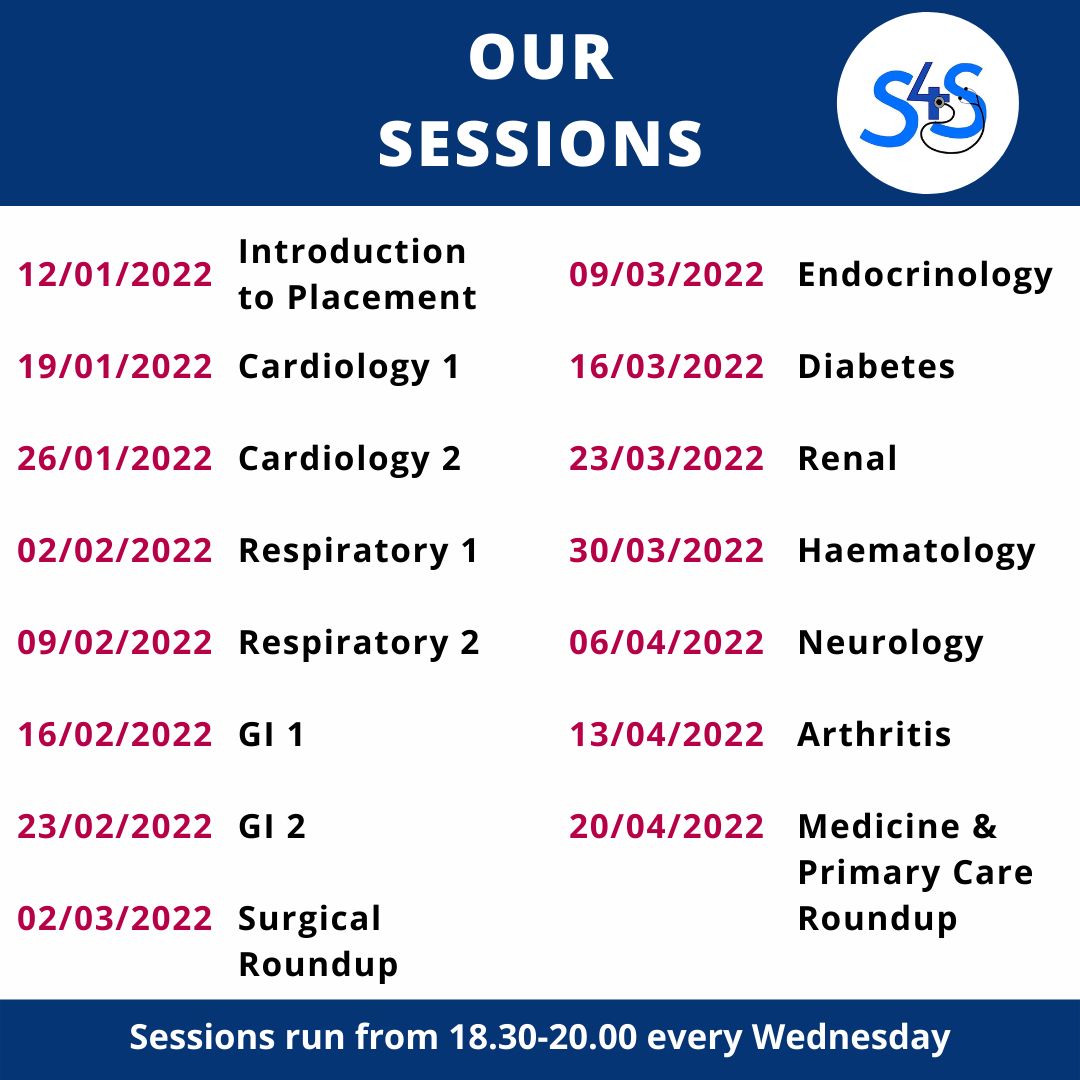 OUR SESSIONS

S4S

12/01/2022 Introduction to Placement
19/01/2022 Cardiology 1
26/01/2022 Cardiology 2
02/02/2022 Respiratory 1
09/02/2022 Respiratory 2
16/02/2022 GI 1
23/02/2022 GI 2
02/03/2022 Surgical Roundup

09/03/2022 Endocrinology
16/03/2022 Diabetes
23/03/2022 Renal
30/03/2022 Haematology
06/04/2022 Neurology
13/04/2022 Arthritis
20/04/2022 Medicine & Primary Care Roundup

Sessions run from 18.30-20.00 every Wednesday